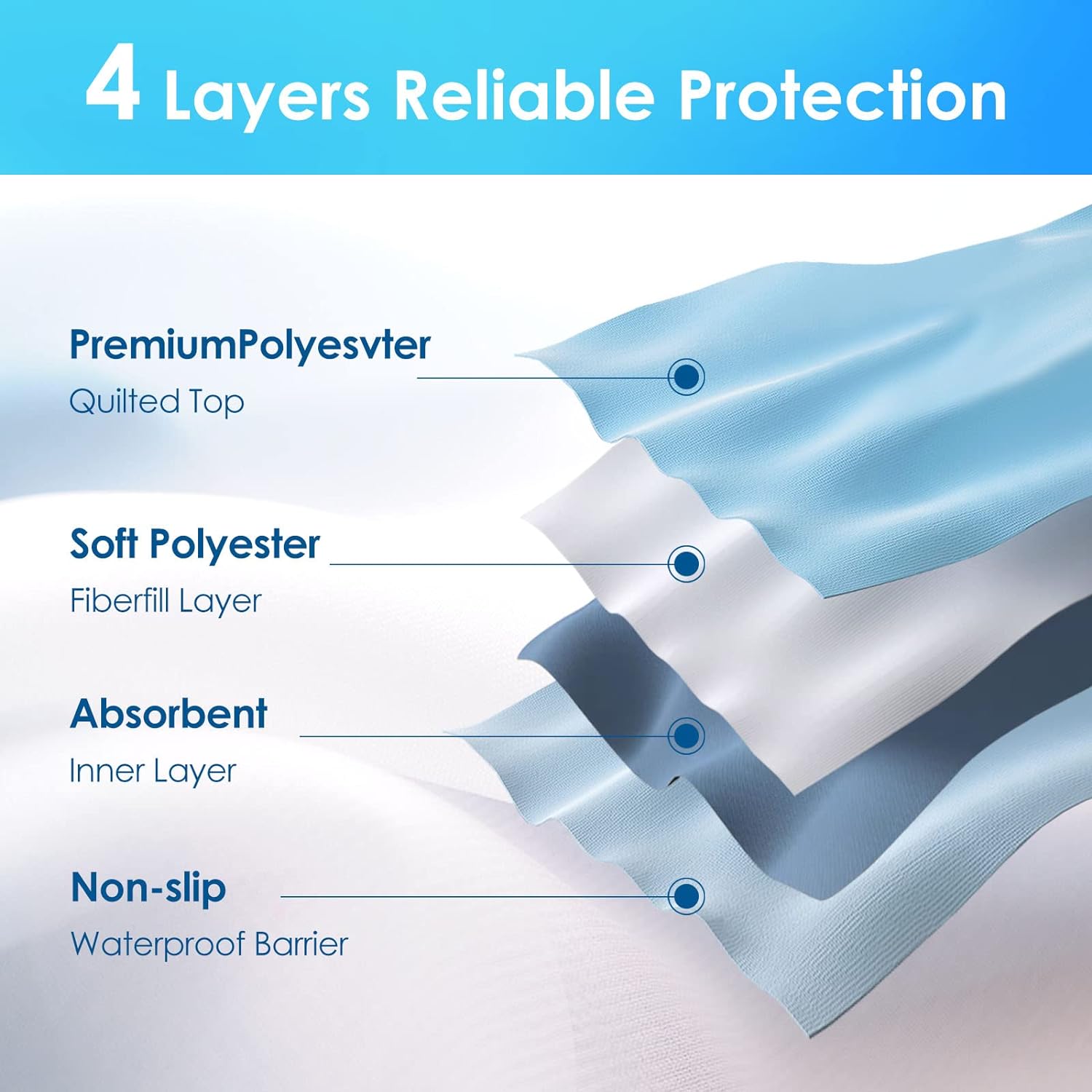 4 Layers Reliable Protection

PremiumPolyesvter
Quilted Top

Soft Polyester
Fiberfill Layer

Absorbent
Inner Layer

Non-slip
Waterproof Barrier